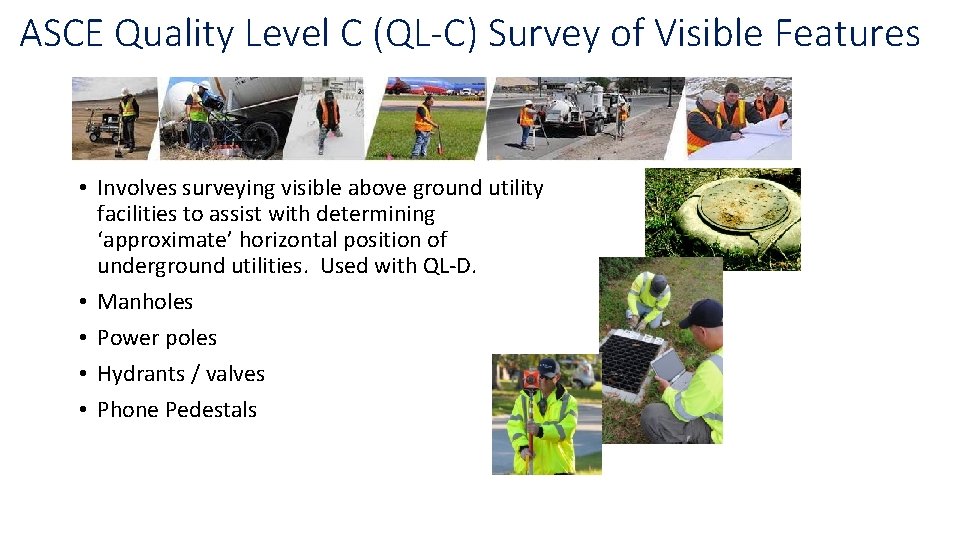 ASCE Quality Level C (QL-C) Survey of Visible Features

• Involves surveying visible above ground utility facilities to assist with determining ‘approximate’ horizontal position of underground utilities. Used with QL-D.
• Manholes
• Power poles
• Hydrants / valves
• Phone Pedestals